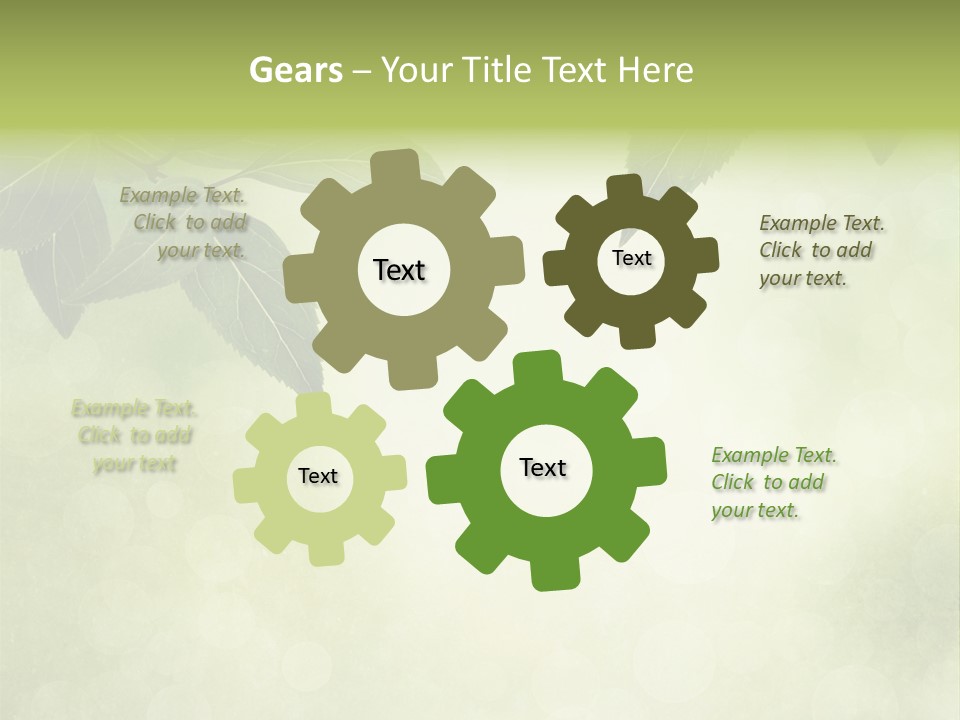 Gears – Your Title Text Here

Example Text. Click to add your text.

Text

Text

Example Text. Click to add your text.

Example Text. Click to add your text

Text

Text

Example Text. Click to add your text.